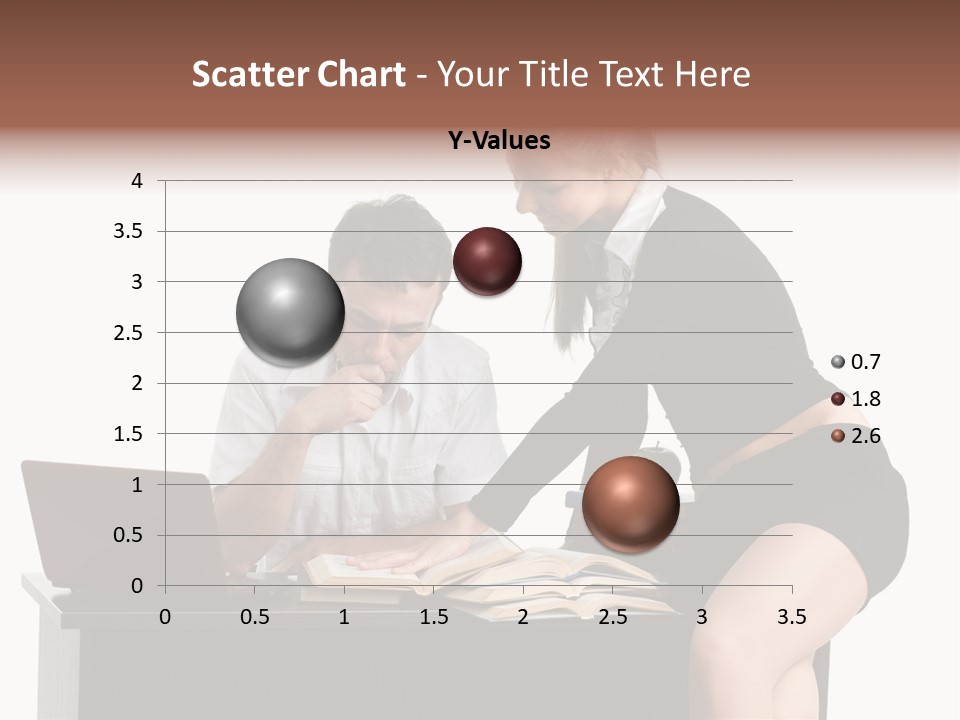 Scatter Chart - Your Title Text Here

Y-Values

4
3.5
3
2.5
2
1.5
1
0.5
0

0 0.5 1 1.5 2 2.5 3 3.5

0.7
1.8
2.6